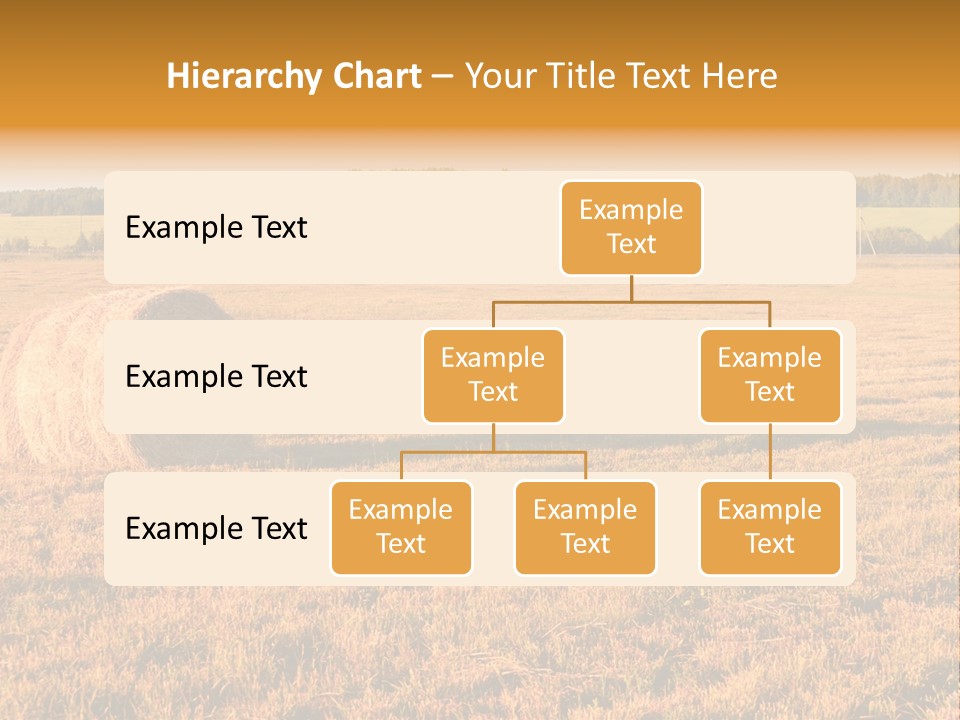 Hierarchy Chart – Your Title Text Here

Example Text

Example Text

Example Text

Example Text

Example Text

Example Text

Example Text

Example Text

Example Text